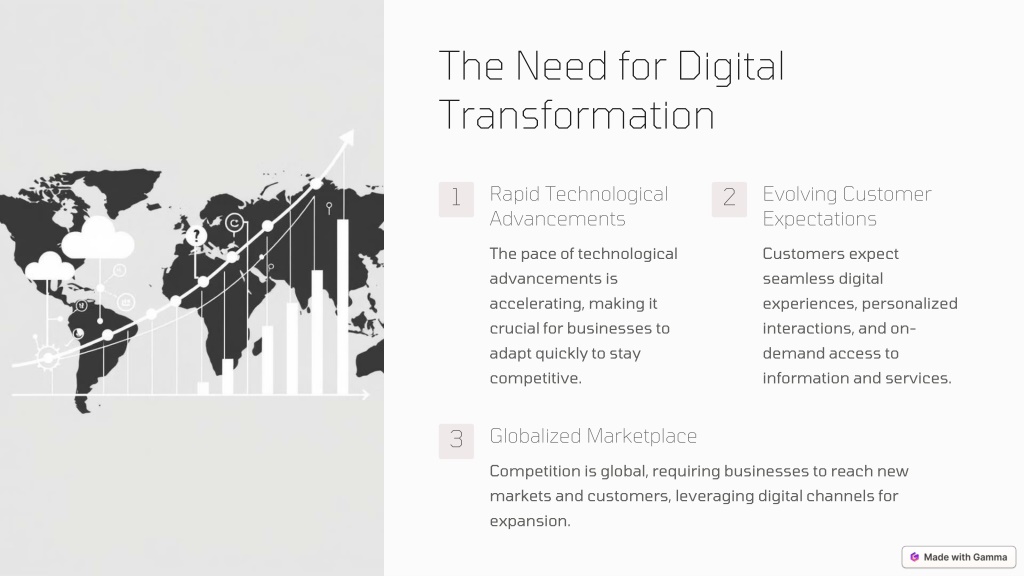 The Need for Digital Transformation

1

Rapid Technological Advancements

The pace of technological advancements is accelerating, making it crucial for businesses to adapt quickly to stay competitive.

2

Evolving Customer Expectations

Customers expect seamless digital experiences, personalized interactions, and on-demand access to information and services.

3

Globalized Marketplace

Competition is global, requiring businesses to reach new markets and customers, leveraging digital channels for expansion.

Made with Gamma